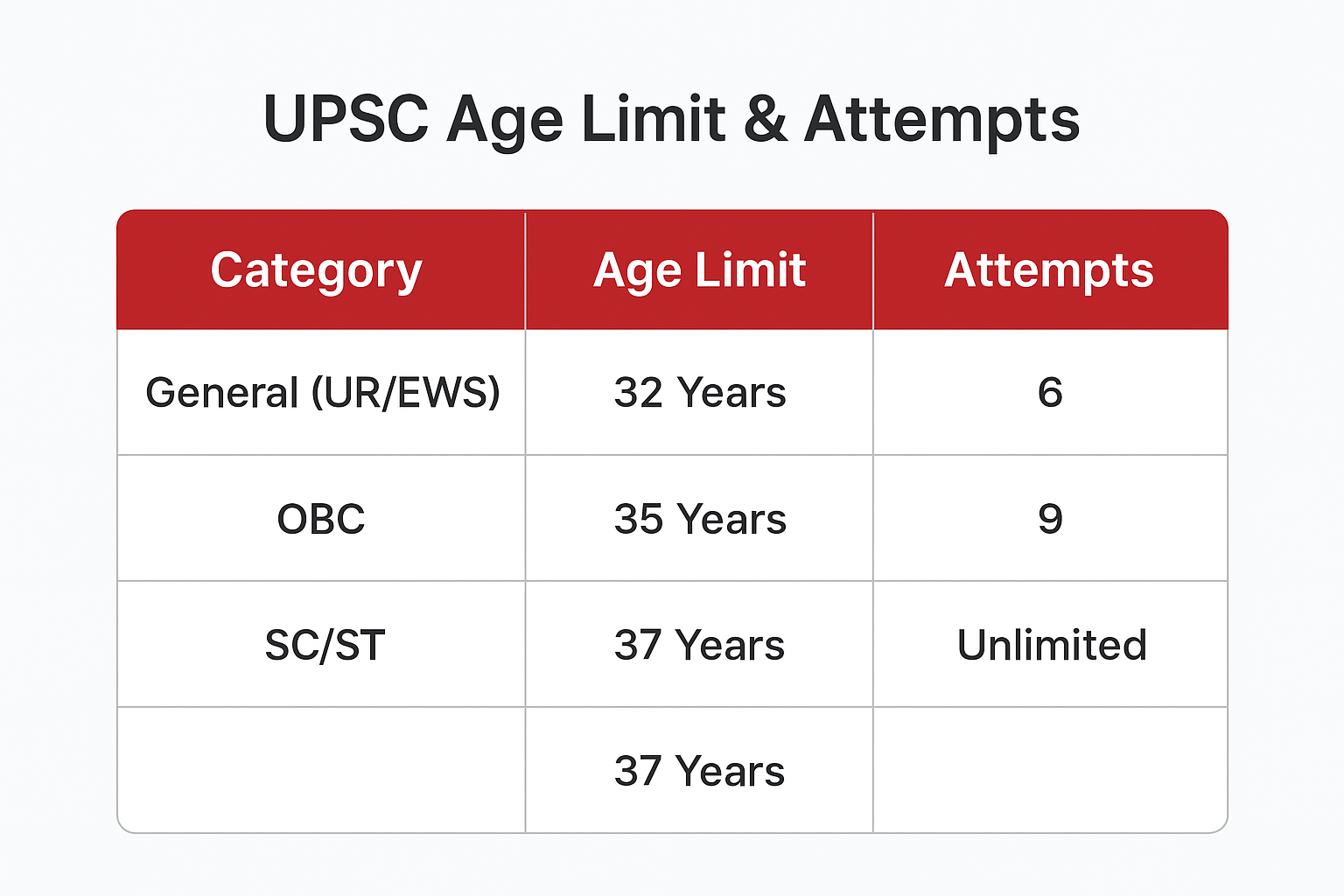 UPSC Age Limit & Attempts

| Category | Age Limit | Attempts |
|---|---|---|
| General (UR/EWS) | 32 Years | 6 |
| OBC | 35 Years | 9 |
| SC/ST | 37 Years | Unlimited |
|  | 37 Years |  |